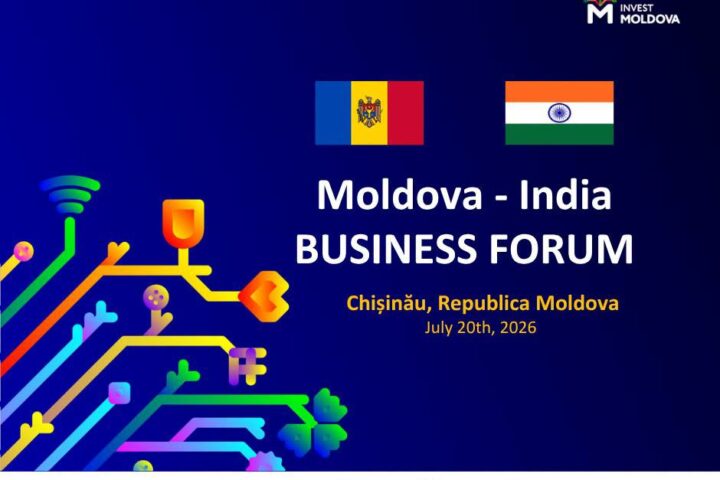 INVEST
MOLDOVA

Moldova - India
BUSINESS FORUM

Chișinău, Republica Moldova
July 20th, 2026